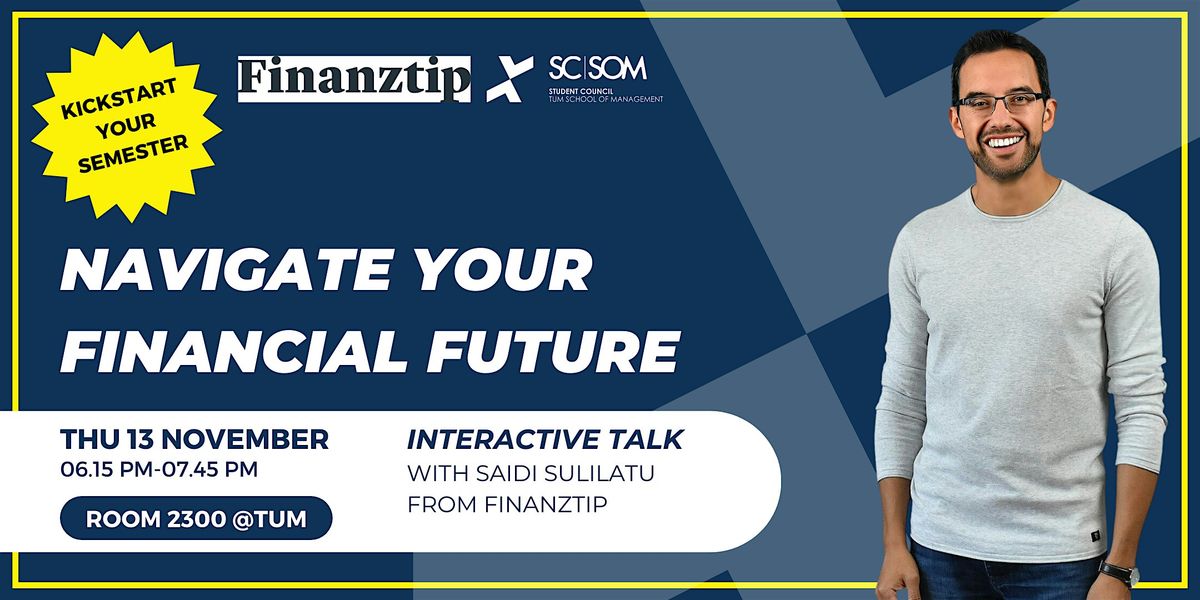 KICKSTART YOUR SEMESTER

Finanztip X SC|SOM
STUDENT COUNCIL
TUM SCHOOL OF MANAGEMENT

NAVIGATE YOUR FINANCIAL FUTURE

THU 13 NOVEMBER
06.15 PM-07.45 PM

ROOM 2300 @TUM

INTERACTIVE TALK
WITH SAIDI SULILATU FROM FINANZTIP